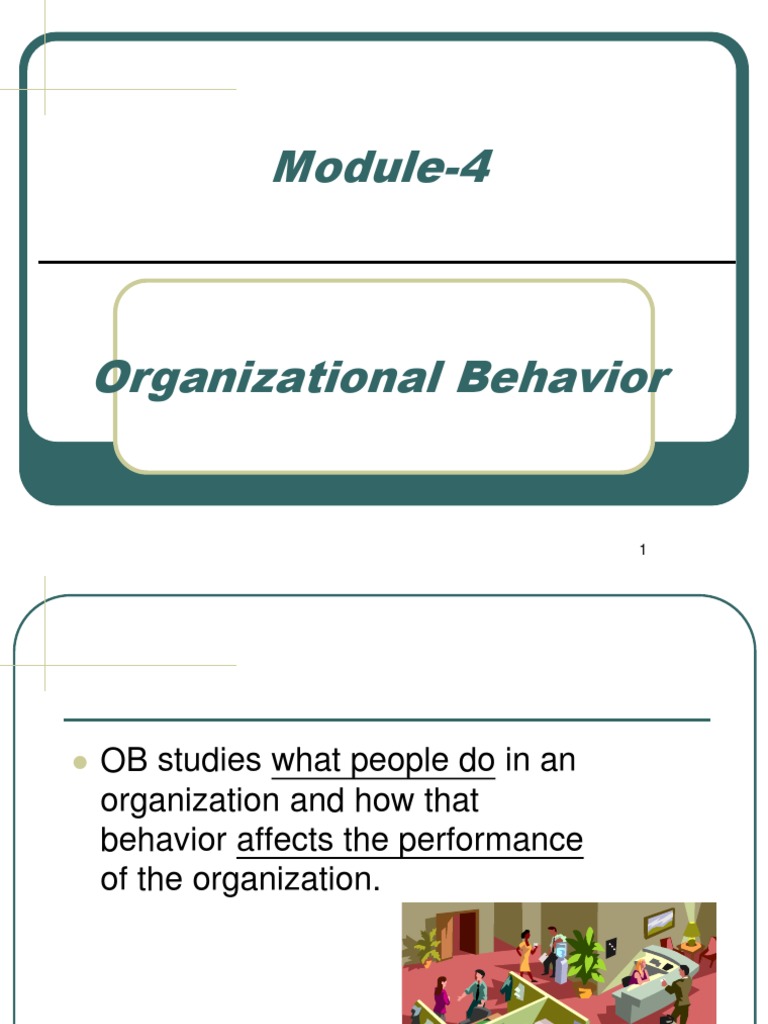 Module-4

Organizational Behavior

1

OB studies what people do in an organization and how that behavior affects the performance of the organization.